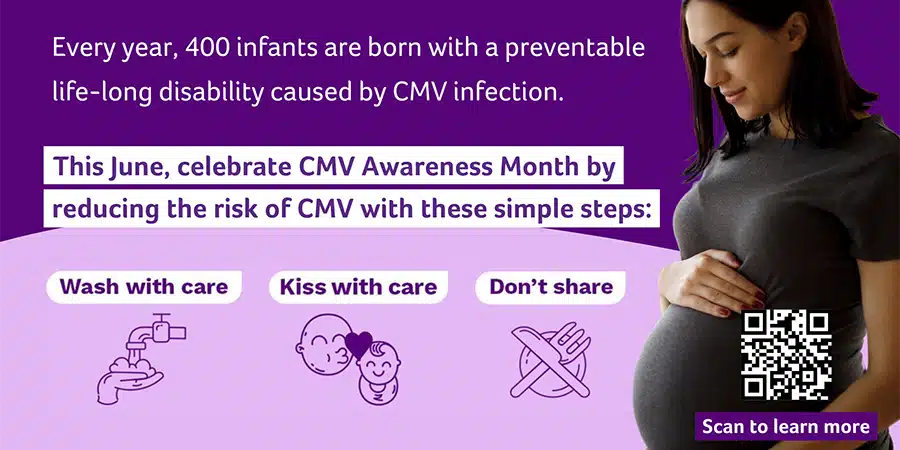 Every year, 400 infants are born with a preventable life-long disability caused by CMV infection.

This June, celebrate CMV Awareness Month by reducing the risk of CMV with these simple steps:

Wash with care

Kiss with care

Don't share

Scan to learn more